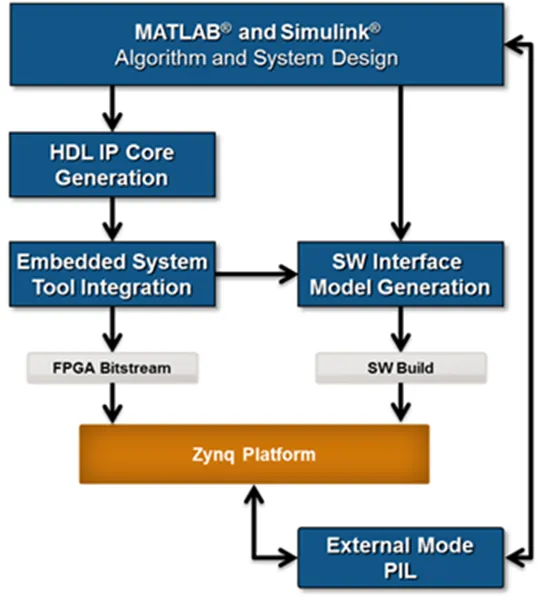 MATLAB® and Simulink®
Algorithm and System Design

HDL IP Core Generation

Embedded System Tool Integration

SW Interface Model Generation

FPGA Bitstream

SW Build

Zynq Platform

External Mode PIL